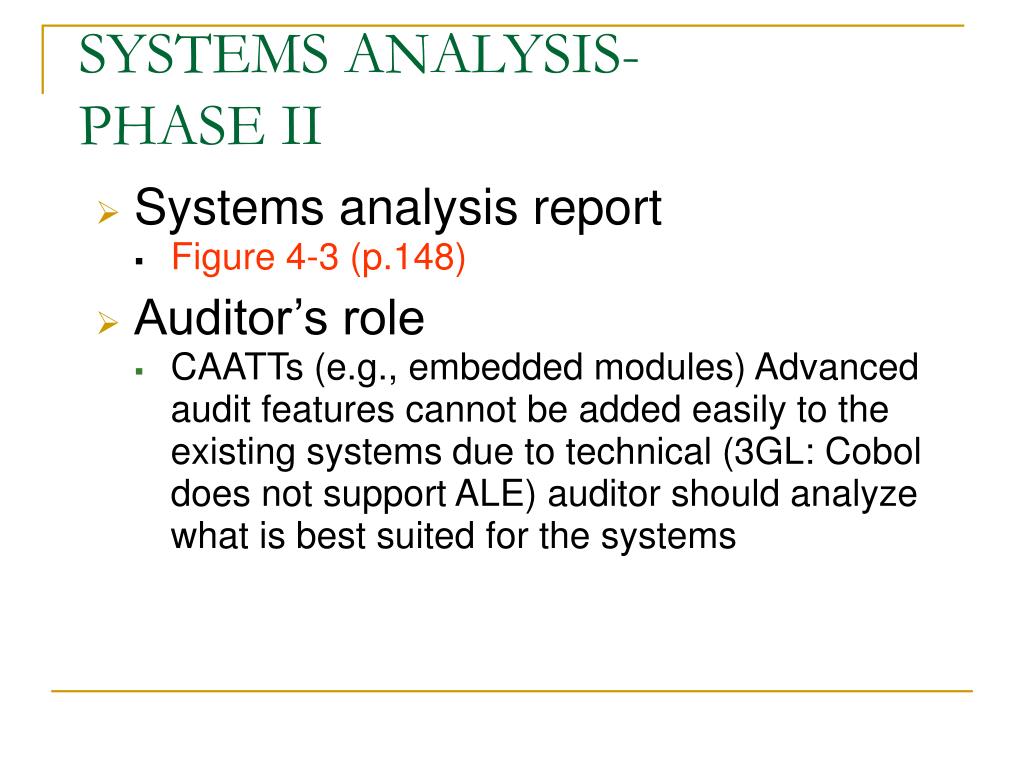 SYSTEMS ANALYSIS-PHASE II

Systems analysis report

Figure 4-3 (p.148)

Auditor’s role

CAATTs (e.g., embedded modules) Advanced audit features cannot be added easily to the existing systems due to technical (3GL: Cobol does not support ALE) auditor should analyze what is best suited for the systems